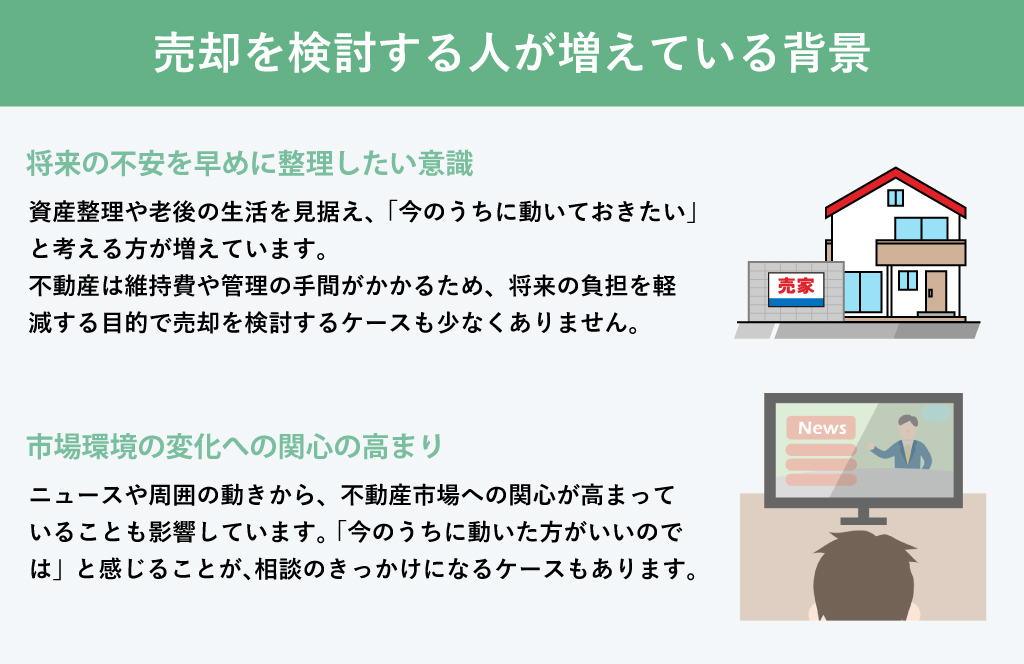 売却を検討する人が増えている背景

将来の不安を早めに整理したい意識

資産整理や老後の生活を見据え、「今のうちに動いておきたい」と考える方が増えています。
不動産は維持費や管理の手間がかかるため、将来の負担を軽減する目的で売却を検討するケースも少なくありません。

売家

市場環境の変化への関心の高まり

ニュースや周囲の動きから、不動産市場への関心が高まっていることも影響しています。「今のうちに動いた方がいいのでは」と感じることが、相談のきっかけになるケースもあります。

News